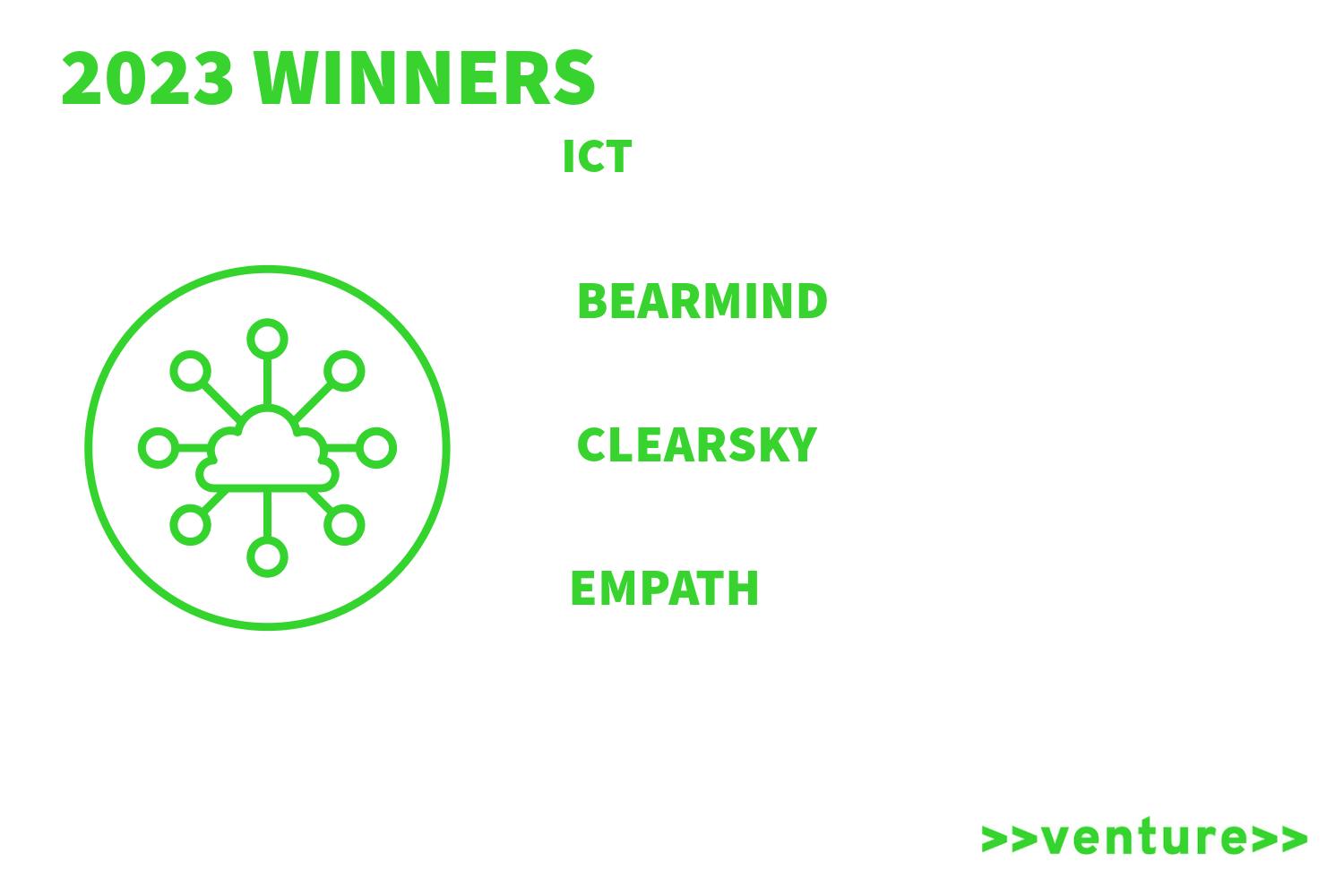 2023 WINNERS

ICT

BEARMIND

CLEARSKY

EMPATH

>>venture>>